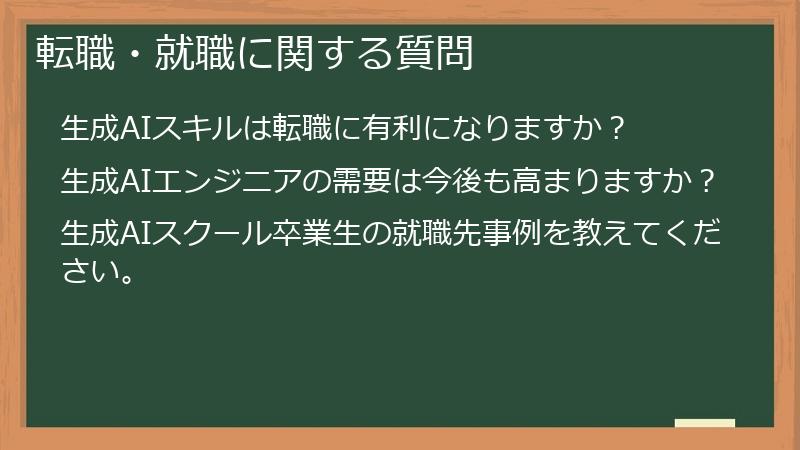 転職・就職に関する質問

生成AIスキルは転職に有利になりますか？

生成AIエンジニアの需要は今後も高まりますか？

生成AIスクール卒業生の就職先事例を教えてください。